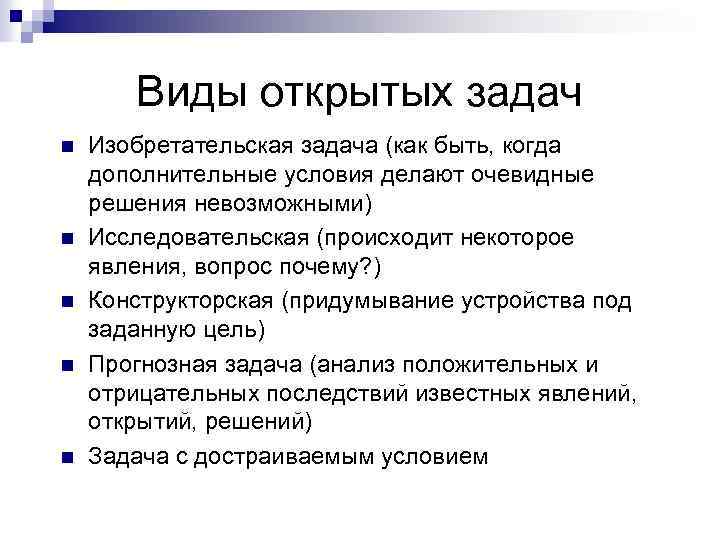 Виды открытых задач

- Изобретательская задача (как быть, когда дополнительные условия делают очевидные решения невозможными)
- Исследовательская (происходит некоторое явления, вопрос почему?)
- Конструкторская (придумывание устройства под заданную цель)
- Прогнозная задача (анализ положительных и отрицательных последствий известных явлений, открытий, решений)
- Задача с достраиваемым условием